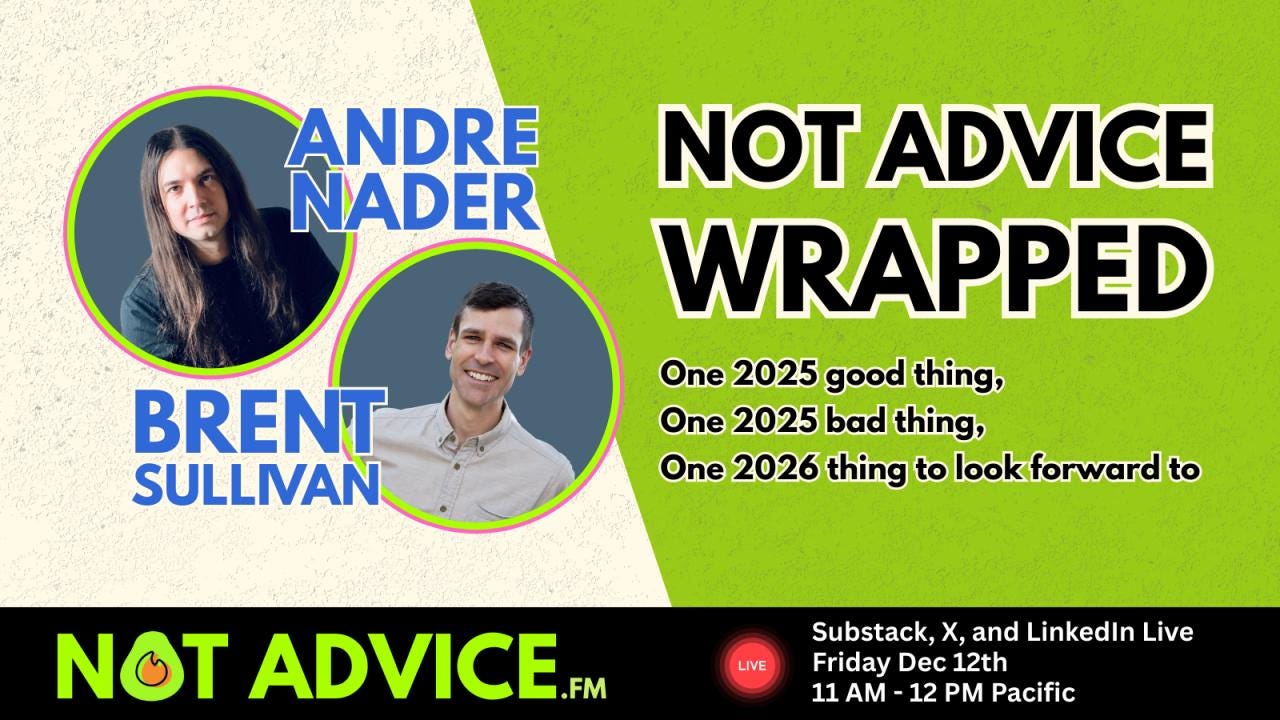 ANDRE NADER

BRENT SULLIVAN

NOT ADVICE WRAPPED

One 2025 good thing,
One 2025 bad thing,
One 2026 thing to look forward to

NOT ADVICE.FM

LIVE

Substack, X, and LinkedIn Live
Friday Dec 12th
11 AM - 12 PM Pacific